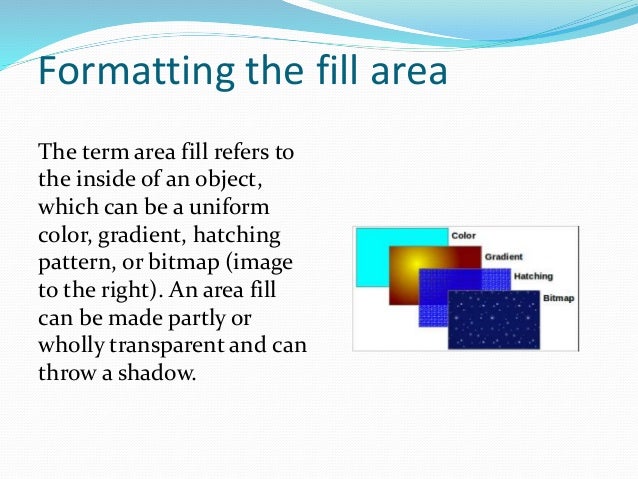 Formatting the fill area

The term area fill refers to the inside of an object, which can be a uniform color, gradient, hatching pattern, or bitmap (image to the right). An area fill can be made partly or wholly transparent and can throw a shadow.

Color
Gradient
Hatching
Bitmap